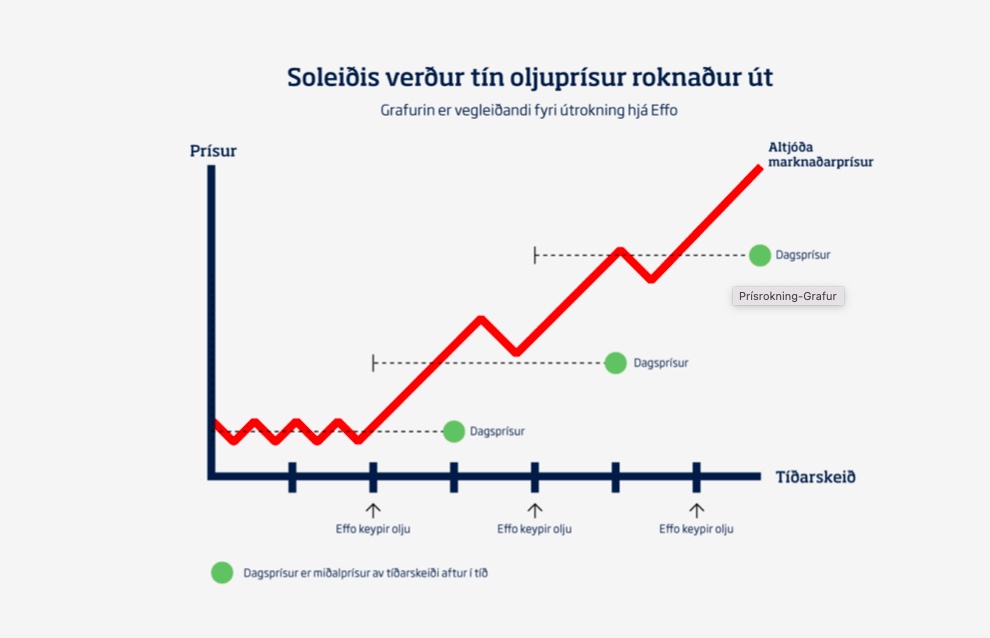 Soleiðis verður tín oljuprísur roknaður út

Grafurin er vegleiðandi fyri útrokning hjá Effo

Prísur

Altjóða marknaðarprísur

Dagsprísur

Prísrokning-Grafur

Dagsprísur

Dagsprísur

Tíðarskeið

Effo keypir olju

Effo keypir olju

Effo keypir olju

Dagsprísur er miðalprísur av tíðarskeiði aftur í tíð